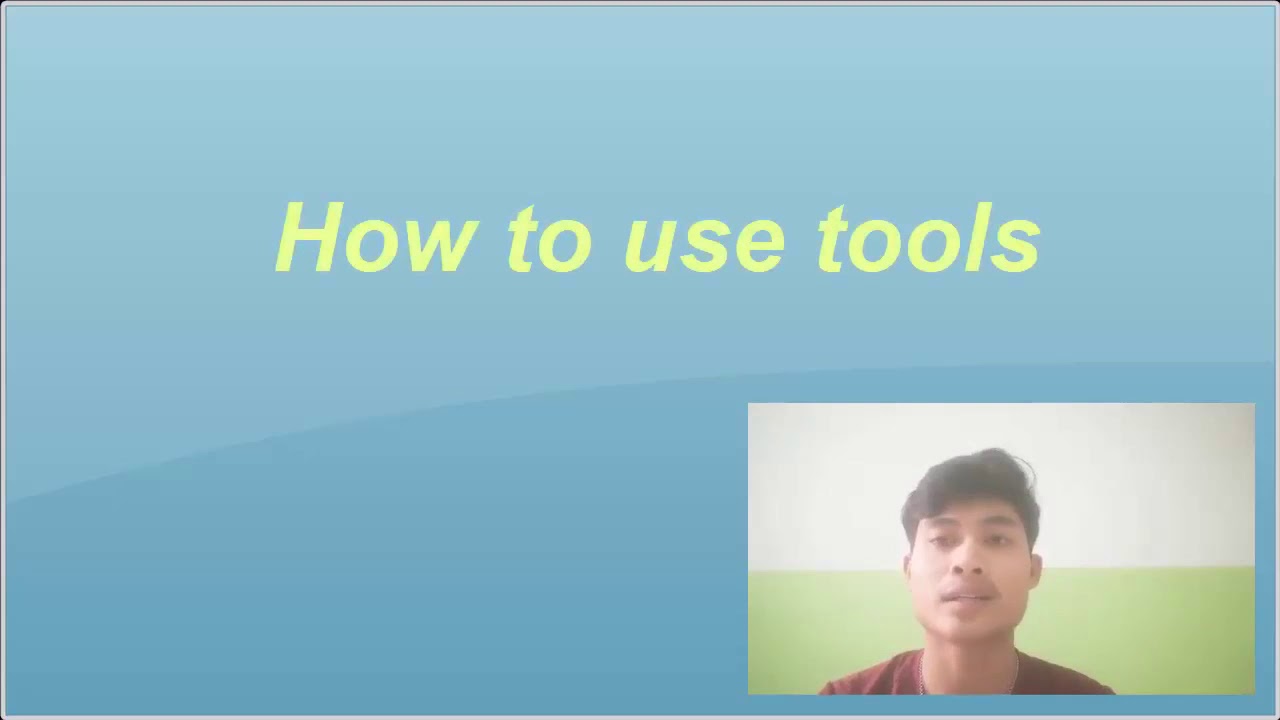 How to use tools